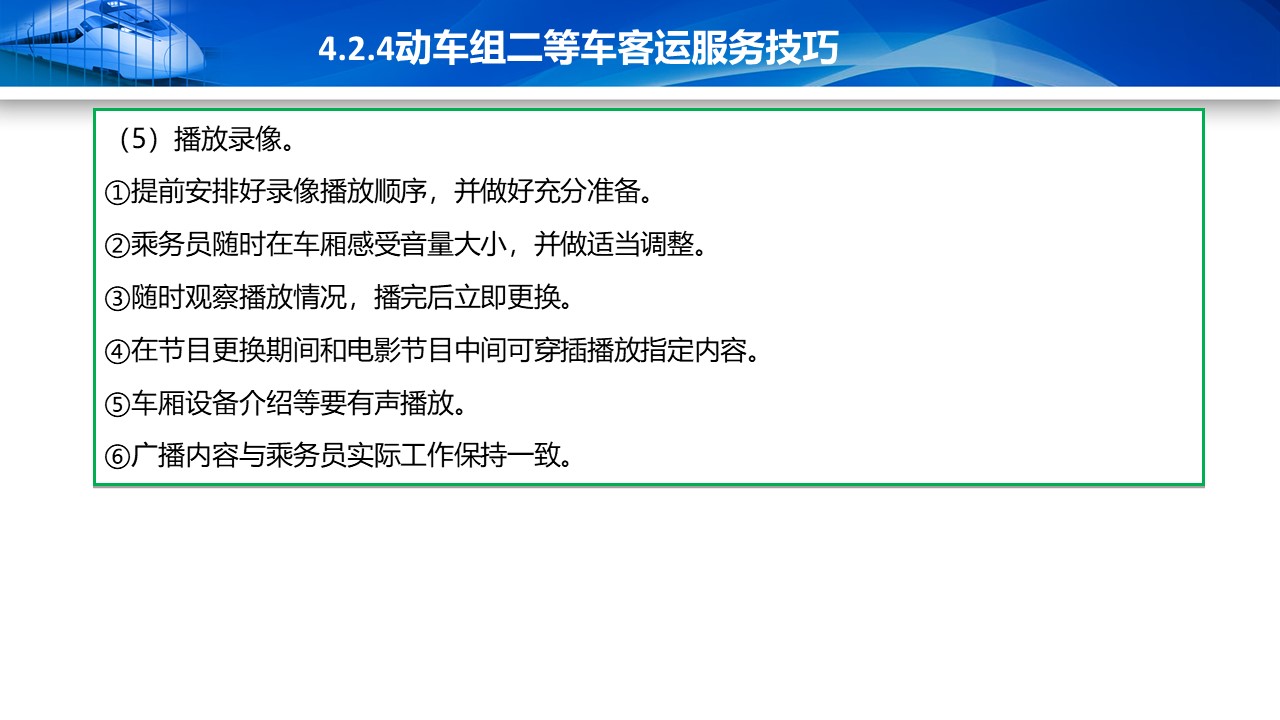 4.2.4动车组二等车客运服务技巧

（5）播放录像。

①提前安排好录像播放顺序，并做好充分准备。

②乘务员随时在车厢感受音量大小，并做适当调整。

③随时观察播放情况，播完后立即更换。

④在节目更换期间和电影节目中间可穿插播放指定内容。

⑤车厢设备介绍等要有声播放。

⑥广播内容与乘务员实际工作保持一致。